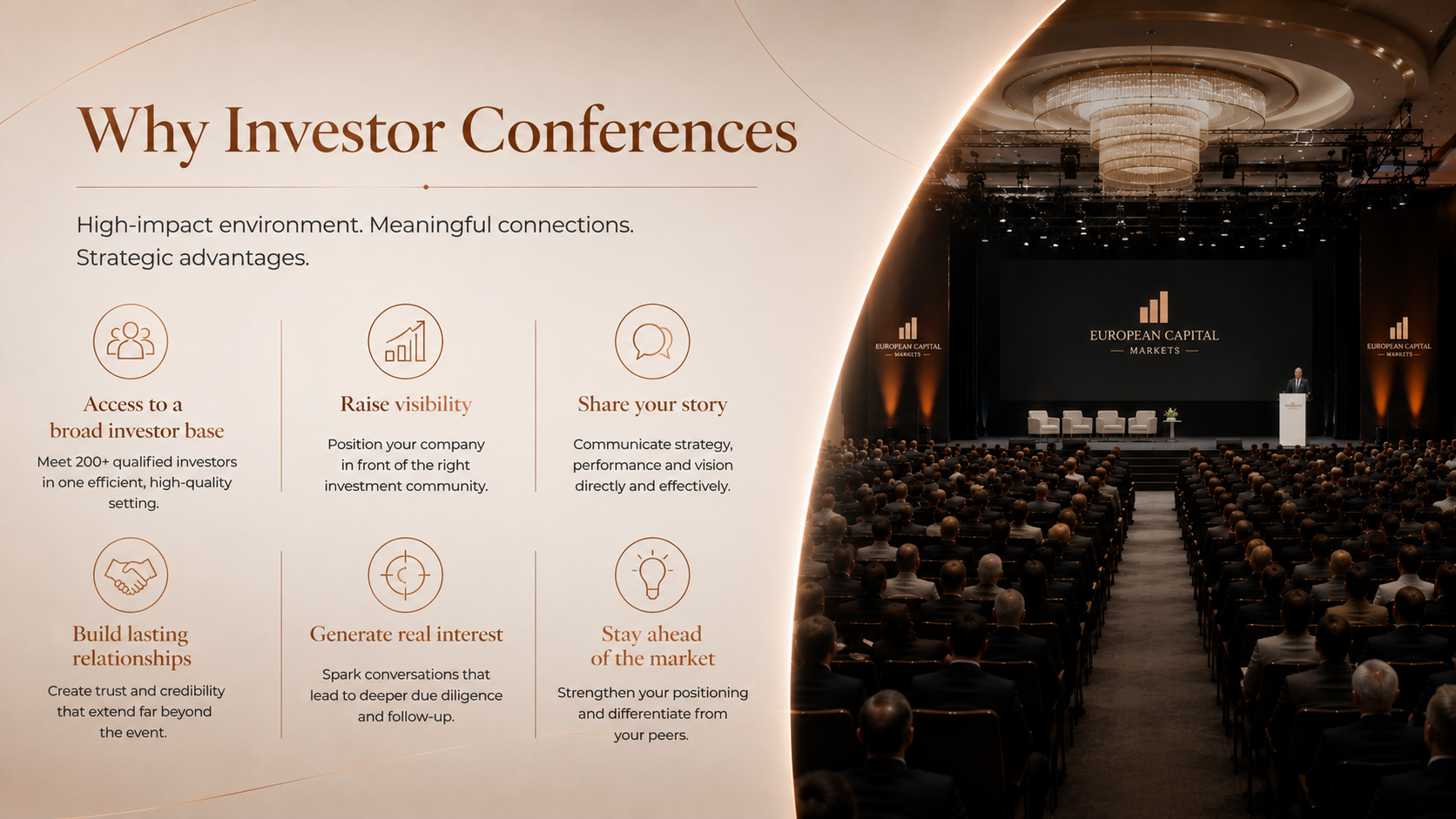 Why Investor Conferences

High-impact environment. Meaningful connections. Strategic advantages.

Access to a broad investor base

Meet 200+ qualified investors in one efficient, high-quality setting.

Raise visibility

Position your company in front of the right investment community.

Share your story

Communicate strategy, performance and vision directly and effectively.

Build lasting relationships

Create trust and credibility that extend far beyond the event.

Generate real interest

Spark conversations that lead to deeper due diligence and follow-up.

Stay ahead of the market

Strengthen your positioning and differentiate from your peers.

EUROPEAN CAPITAL MARKETS

EUROPEAN CAPITAL MARKETS

EUROPEAN CAPITAL MARKETS